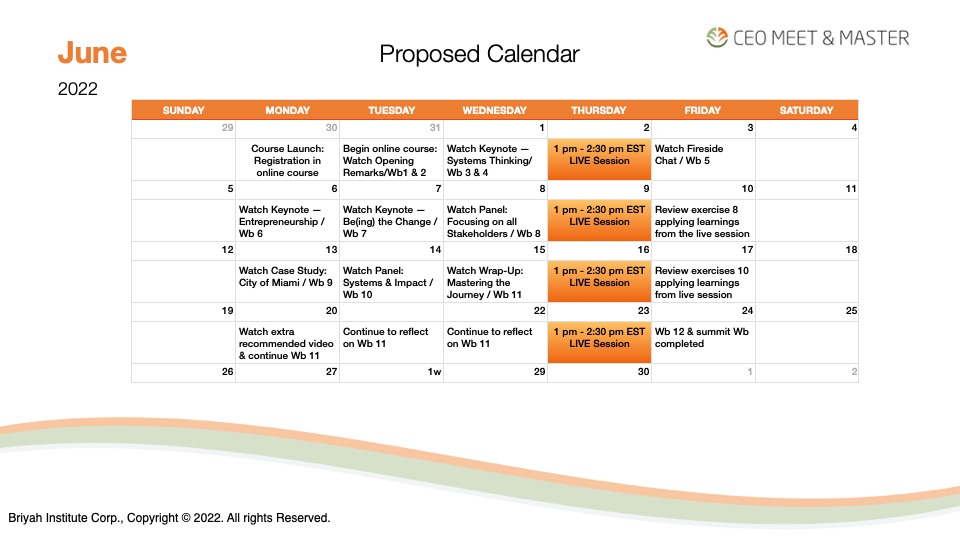 June
2022

Proposed Calendar

CEO MEET & MASTER

| SUNDAY | MONDAY | TUESDAY | WEDNESDAY | THURSDAY | FRIDAY | SATURDAY |
|---|---|---|---|---|---|---|
| 29 | 30 | 31 | 1 | 2 | 3 | 4 |
| | Course Launch: Registration in online course | Begin online course: Watch Opening Remarks/Wb1 & 2 | Watch Keynote — Systems Thinking/ Wb 3 & 4 | 1 pm - 2:30 pm EST LIVE Session | Watch Fireside Chat / Wb 5 | |
| 5 | 6 | 7 | 8 | 9 | 10 | 11 |
| | Watch Keynote — Entrepreneurship / Wb 6 | Watch Keynote — Be(ing) the Change / Wb 7 | Watch Panel: Focusing on all Stakeholders / Wb 8 | 1 pm - 2:30 pm EST LIVE Session | Review exercise 8 applying learnings from the live session | |
| 12 | 13 | 14 | 15 | 16 | 17 | 18 |
| | Watch Case Study: City of Miami / Wb 9 | Watch Panel: Systems & Impact / Wb 10 | Watch Wrap-Up: Mastering the Journey / Wb 11 | 1 pm - 2:30 pm EST LIVE Session | Review exercises 10 applying learnings from live session | |
| 19 | 20 | | 22 | 23 | 24 | 25 |
| | Watch extra recommended video & continue Wb 11 | Continue to reflect on Wb 11 | Continue to reflect on Wb 11 | 1 pm - 2:30 pm EST LIVE Session | Wb 12 & summit Wb completed | |
| 26 | 27 | 1w | 29 | 30 | 1 | 2 |

Briyah Institute Corp., Copyright © 2022. All rights Reserved.